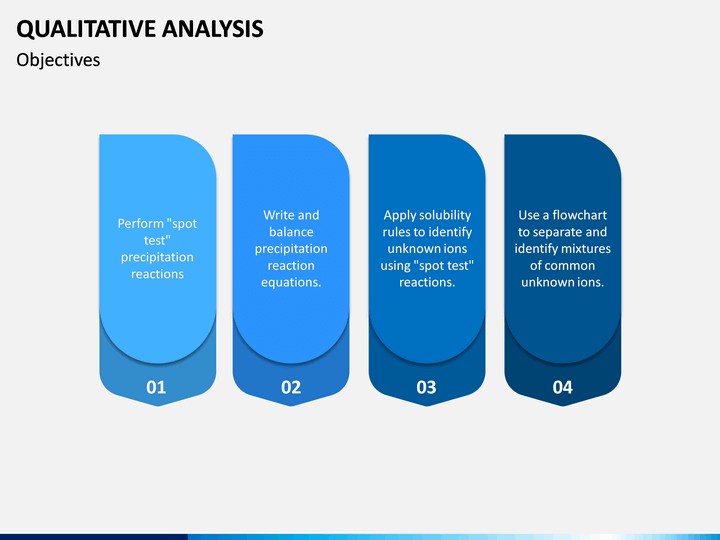 QUALITATIVE ANALYSIS

Objectives

Perform "spot test" precipitation reactions

01

Write and balance precipitation reaction equations.

02

Apply solubility rules to identify unknown ions using "spot test" reactions.

03

Use a flowchart to separate and identify mixtures of common unknown ions.

04